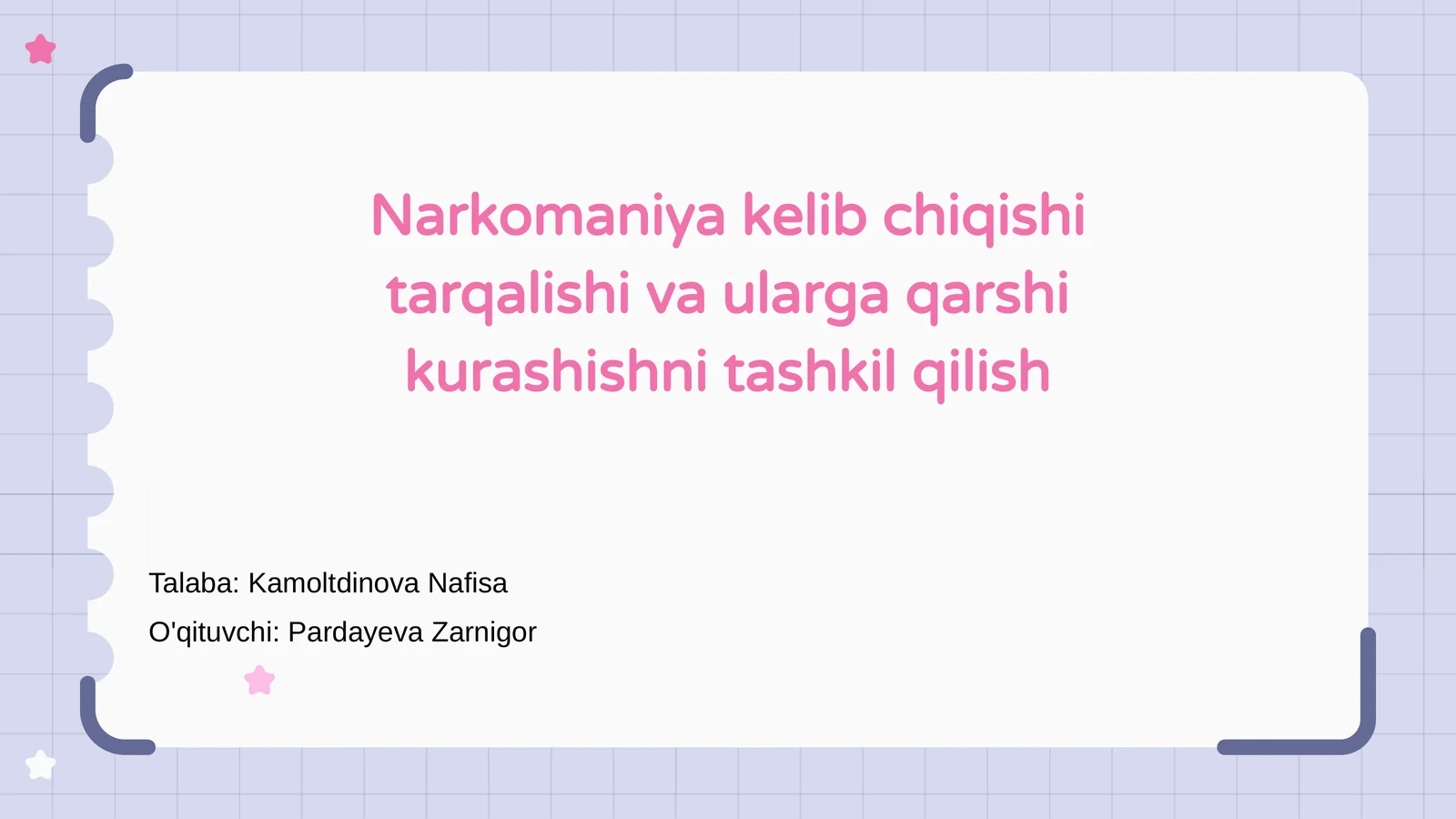 Narkomaniya kelib chiqishi tarqalishi va ularga qarshi kurashishni tashkil qilish

Talaba: Kamoltdinova Nafisa
O'qituvchi: Pardayeva Zarnigor